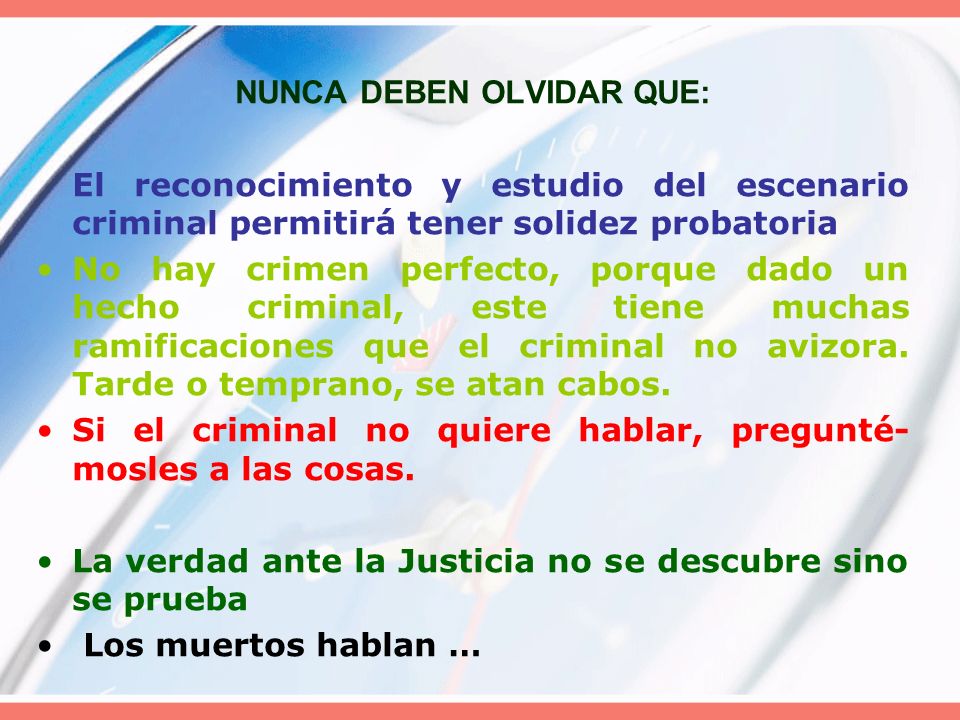 NUNCA DEBEN OLVIDAR QUE:

El reconocimiento y estudio del escenario criminal permitirá tener solidez probatoria

• No hay crimen perfecto, porque dado un hecho criminal, este tiene muchas ramificaciones que el criminal no avizora. Tarde o temprano, se atan cabos.

• Si el criminal no quiere hablar, preguntémosles a las cosas.

• La verdad ante la Justicia no se descubre sino se prueba

• Los muertos hablan ...